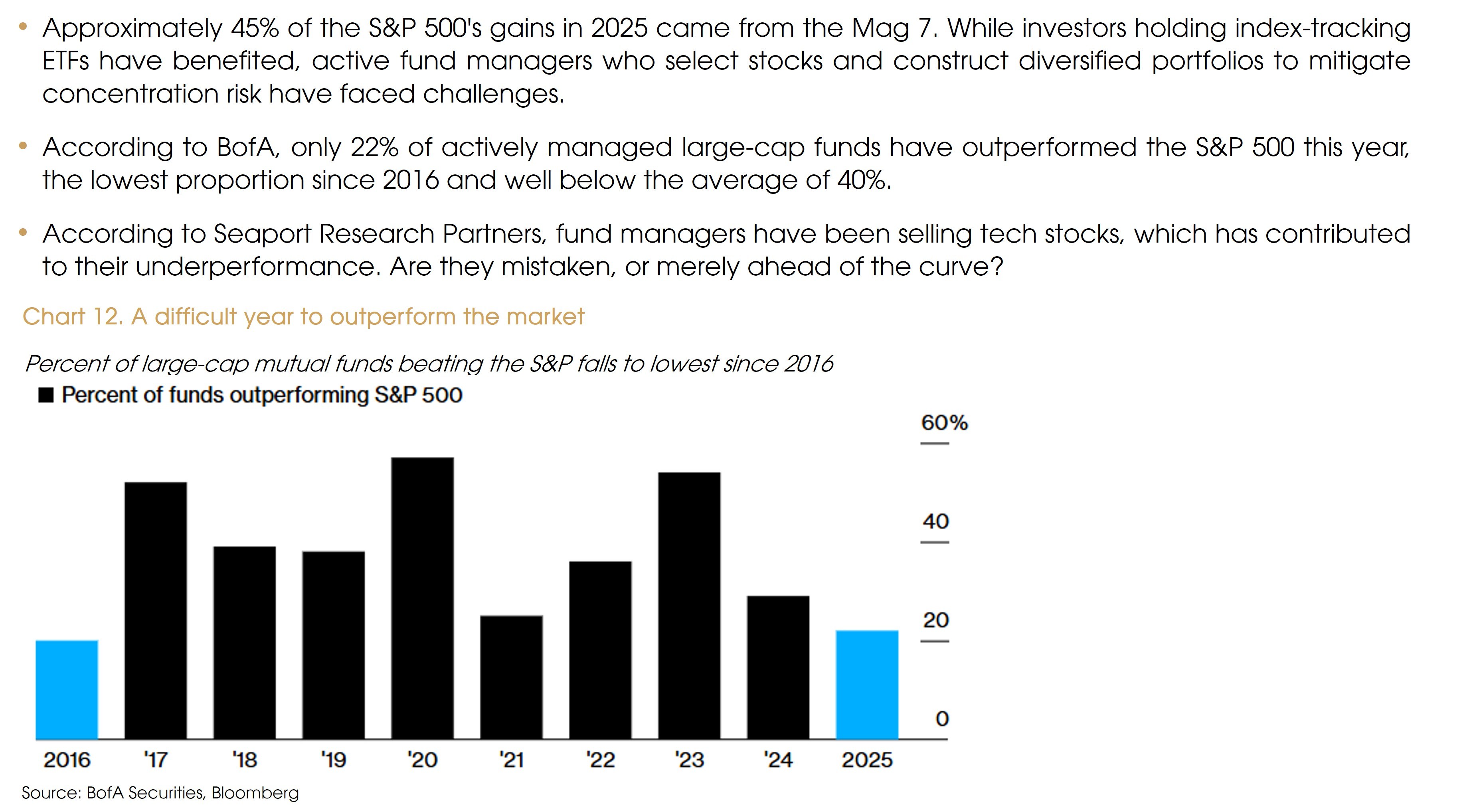 • Approximately 45% of the S&P 500's gains in 2025 came from the Mag 7. While investors holding index-tracking ETFs have benefited, active fund managers who select stocks and construct diversified portfolios to mitigate concentration risk have faced challenges.

• According to BofA, only 22% of actively managed large-cap funds have outperformed the S&P 500 this year, the lowest proportion since 2016 and well below the average of 40%.

• According to Seaport Research Partners, fund managers have been selling tech stocks, which has contributed to their underperformance. Are they mistaken, or merely ahead of the curve?

Chart 12. A difficult year to outperform the market

Percent of large-cap mutual funds beating the S&P falls to lowest since 2016

■ Percent of funds outperforming S&P 500

60%

40

20

0

2016 '17 '18 '19 '20 '21 '22 '23 '24 2025

Source: BofA Securities, Bloomberg